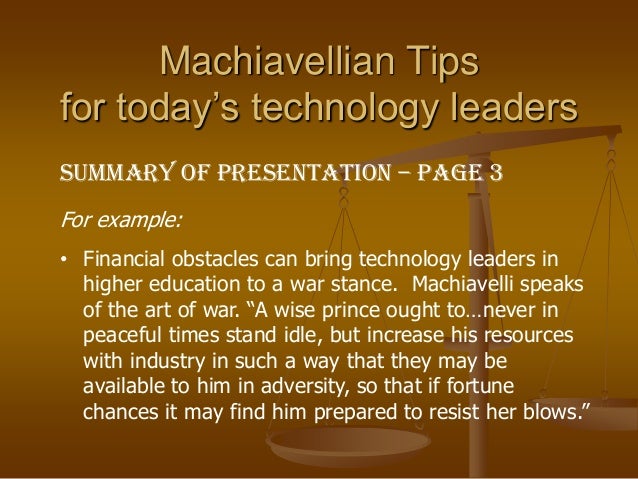 Machiavellian Tips
for today’s technology leaders

SUMMARY OF PRESENTATION – PAGE 3

For example:

• Financial obstacles can bring technology leaders in higher education to a war stance. Machiavelli speaks of the art of war. “A wise prince ought to…never in peaceful times stand idle, but increase his resources with industry in such a way that they may be available to him in adversity, so that if fortune chances it may find him prepared to resist her blows.”